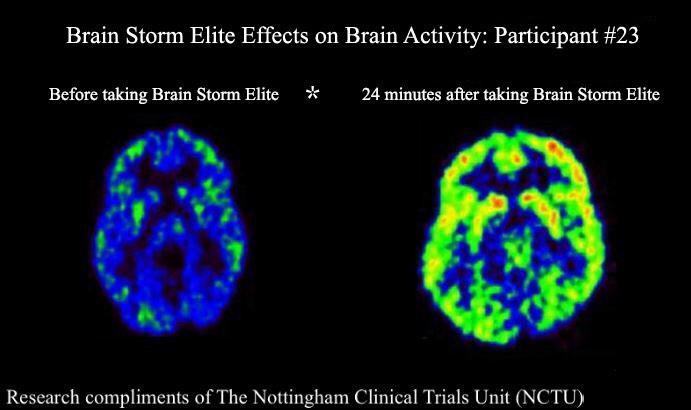 Brain Storm Elite Effects on Brain Activity: Participant #23

Before taking Brain Storm Elite * 24 minutes after taking Brain Storm Elite

Research compliments of The Nottingham Clinical Trials Unit (NCTU)